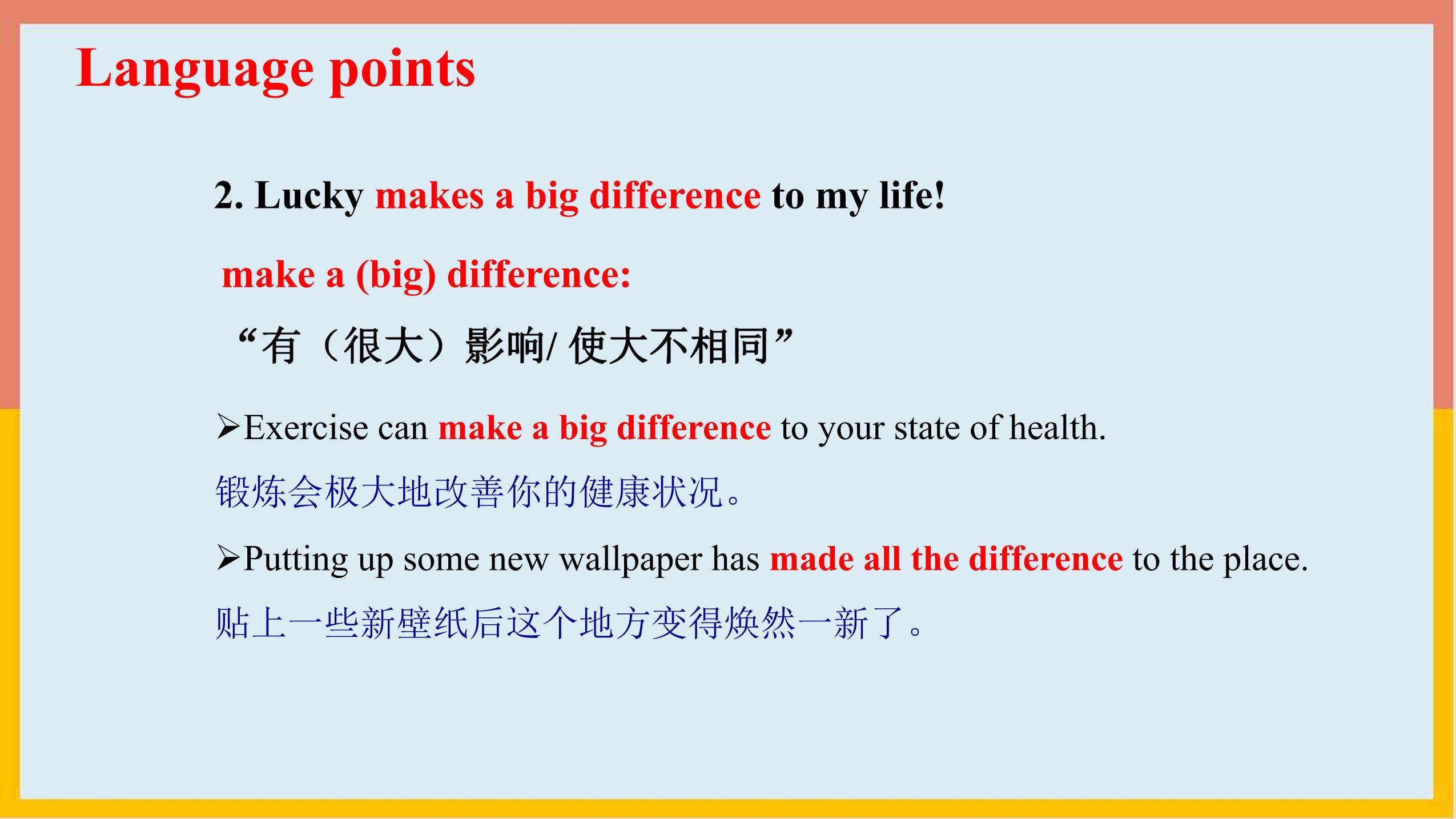 Language points

2. Lucky makes a big difference to my life!

make a (big) difference:

“有（很大）影响/ 使大不相同”

➢Exercise can make a big difference to your state of health.

锻炼会极大地改善你的健康状况。

➢Putting up some new wallpaper has made all the difference to the place.

贴上一些新壁纸后这个地方变得焕然一新了。